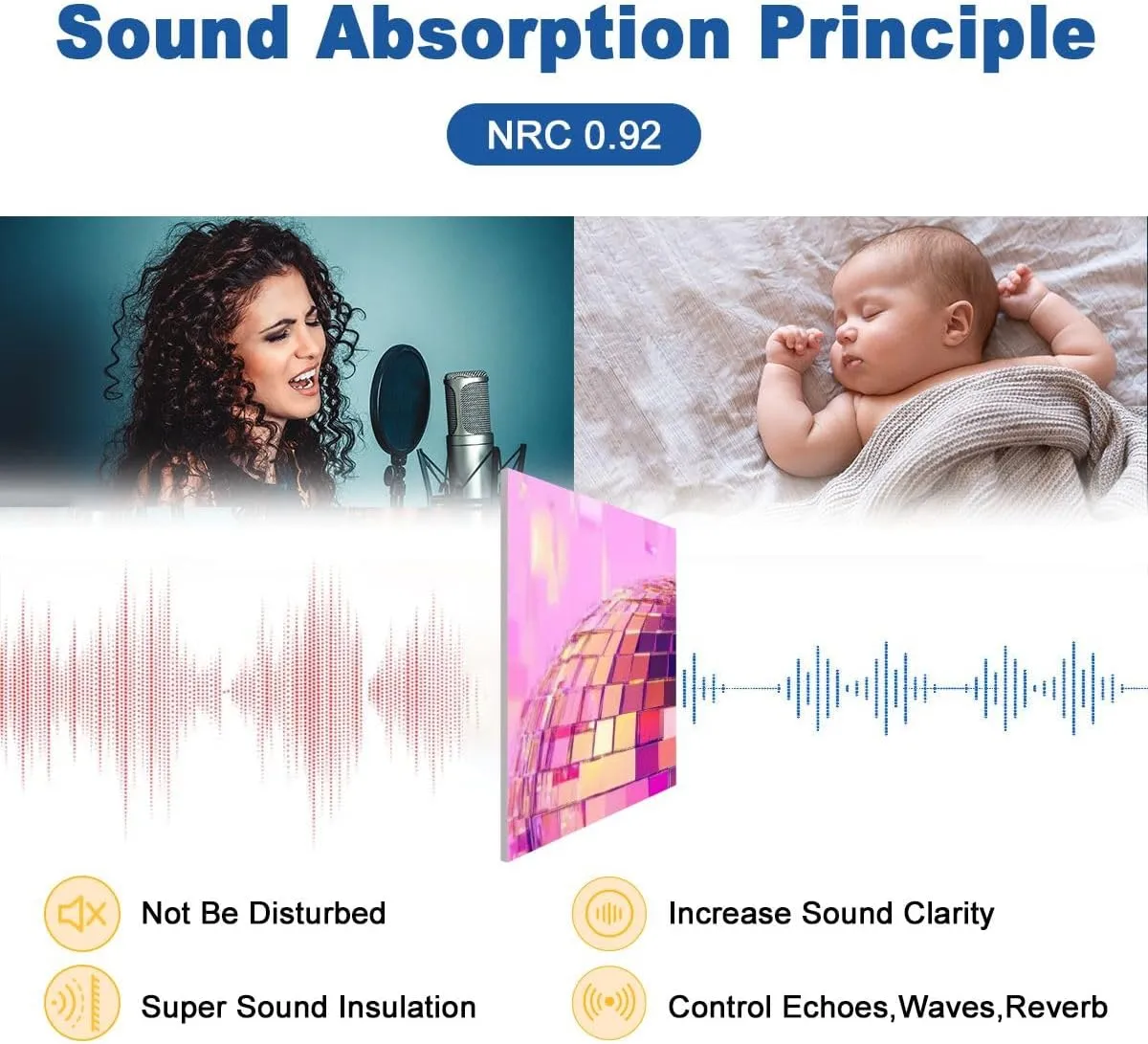 Sound Absorption Principle

NRC 0.92

Not Be Disturbed

Increase Sound Clarity

Super Sound Insulation

Control Echoes,Waves,Reverb